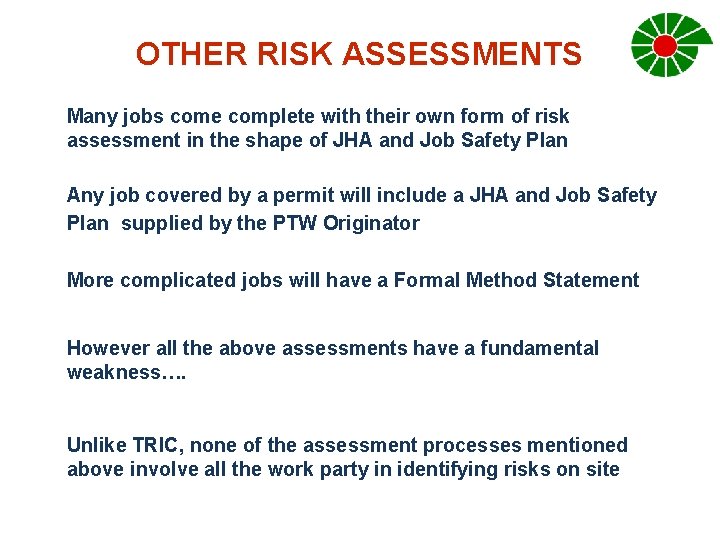 OTHER RISK ASSESSMENTS

Many jobs come complete with their own form of risk assessment in the shape of JHA and Job Safety Plan

Any job covered by a permit will include a JHA and Job Safety Plan supplied by the PTW Originator

More complicated jobs will have a Formal Method Statement

However all the above assessments have a fundamental weakness….

Unlike TRIC, none of the assessment processes mentioned above involve all the work party in identifying risks on site